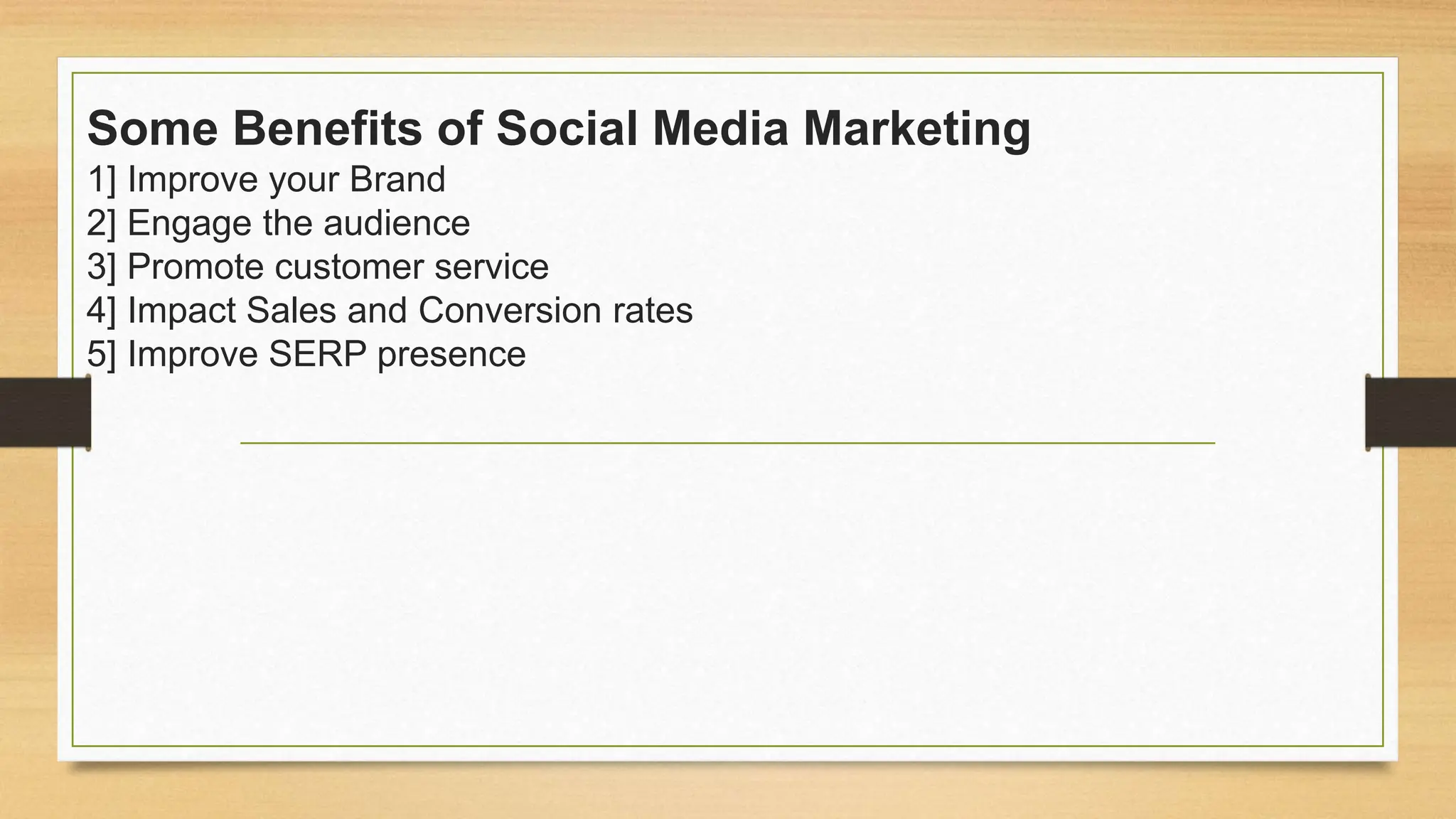 Some Benefits of Social Media Marketing
1] Improve your Brand
2] Engage the audience
3] Promote customer service
4] Impact Sales and Conversion rates
5] Improve SERP presence